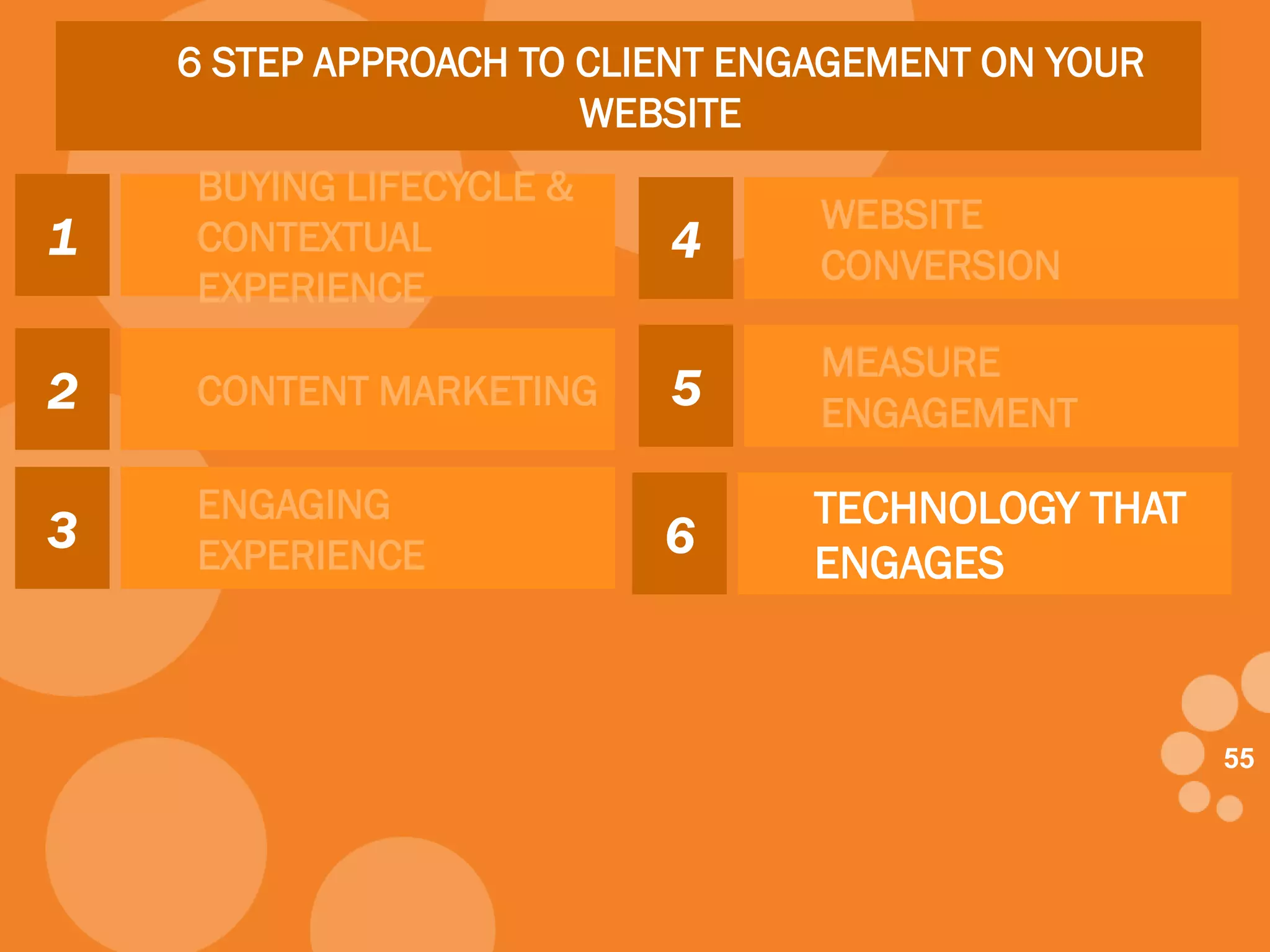 6 STEP APPROACH TO CLIENT ENGAGEMENT ON YOUR WEBSITE

1
BUYING LIFECYCLE & CONTEXTUAL EXPERIENCE

2
CONTENT MARKETING

3
ENGAGING EXPERIENCE

4
WEBSITE CONVERSION

5
MEASURE ENGAGEMENT

6
TECHNOLOGY THAT ENGAGES

55